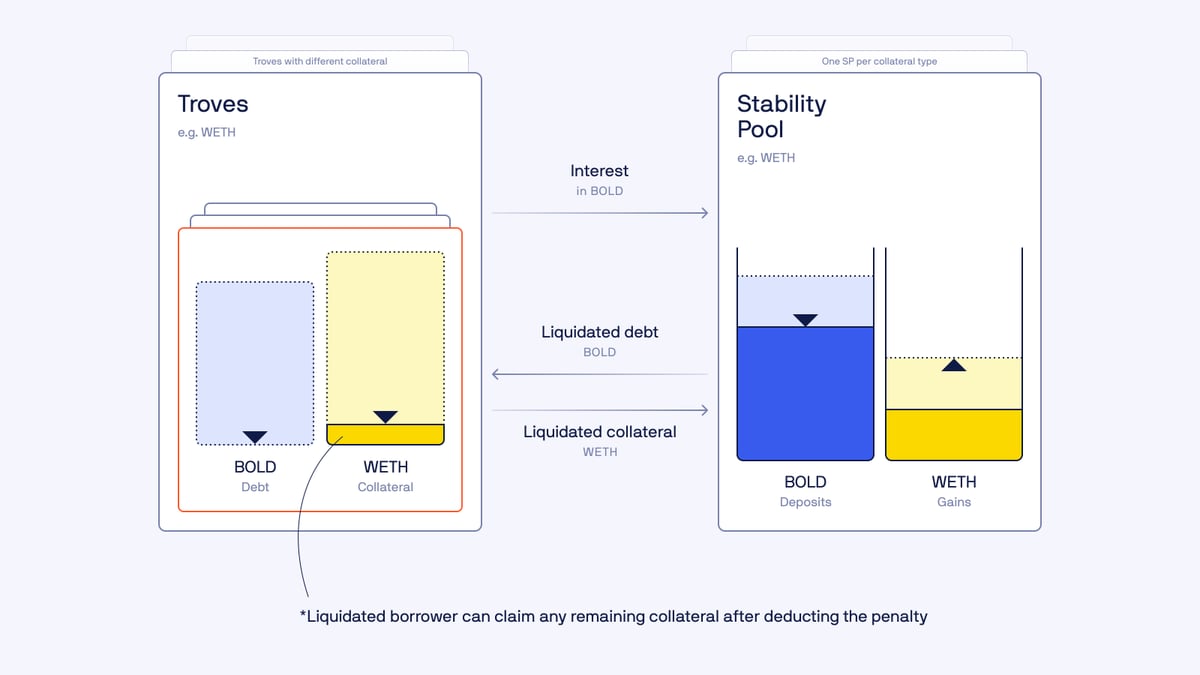 Troves with different collateral

Troves
e.g. WETH

BOLD
Debt

WETH
Collateral

Interest
in BOLD

Liquidated debt
BOLD

Liquidated collateral
WETH

One SP per collateral type

Stability Pool
e.g. WETH

BOLD
Deposits

WETH
Gains

*Liquidated borrower can claim any remaining collateral after deducting the penalty